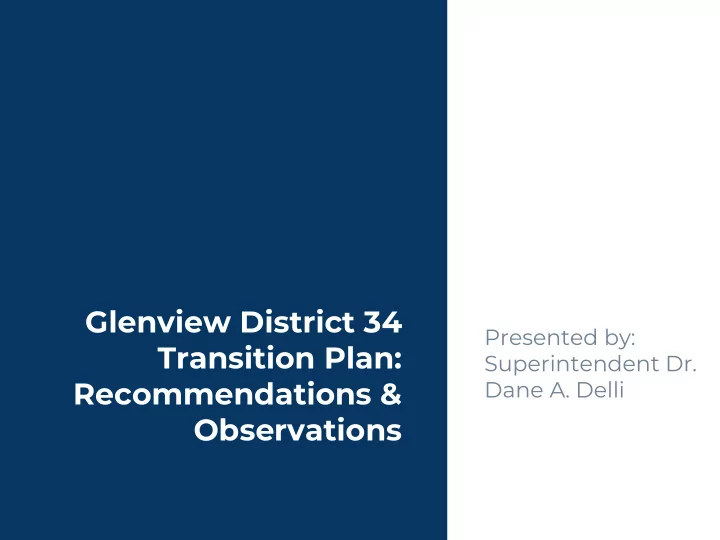 Glenview District 34 Transition Plan: Recommendations & Observations

Presented by: Superintendent Dr. Dane A. Delli